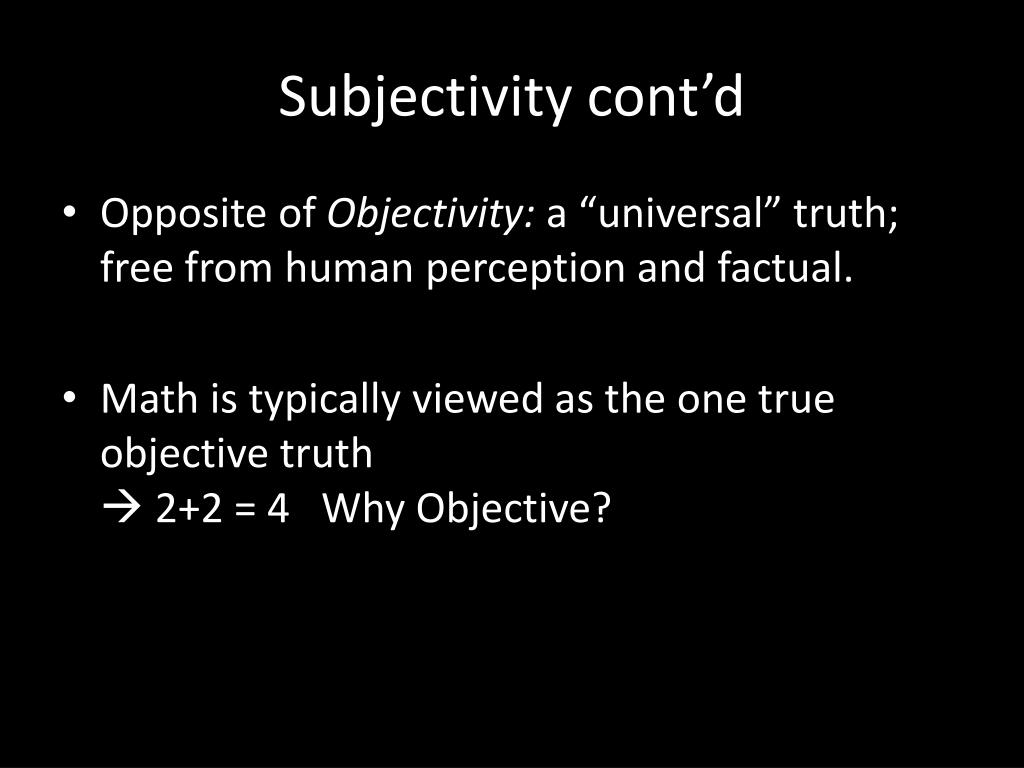 Subjectivity cont’d

• Opposite of Objectivity: a “universal” truth; free from human perception and factual.

• Math is typically viewed as the one true objective truth
→ $2+2 = 4$ Why Objective?